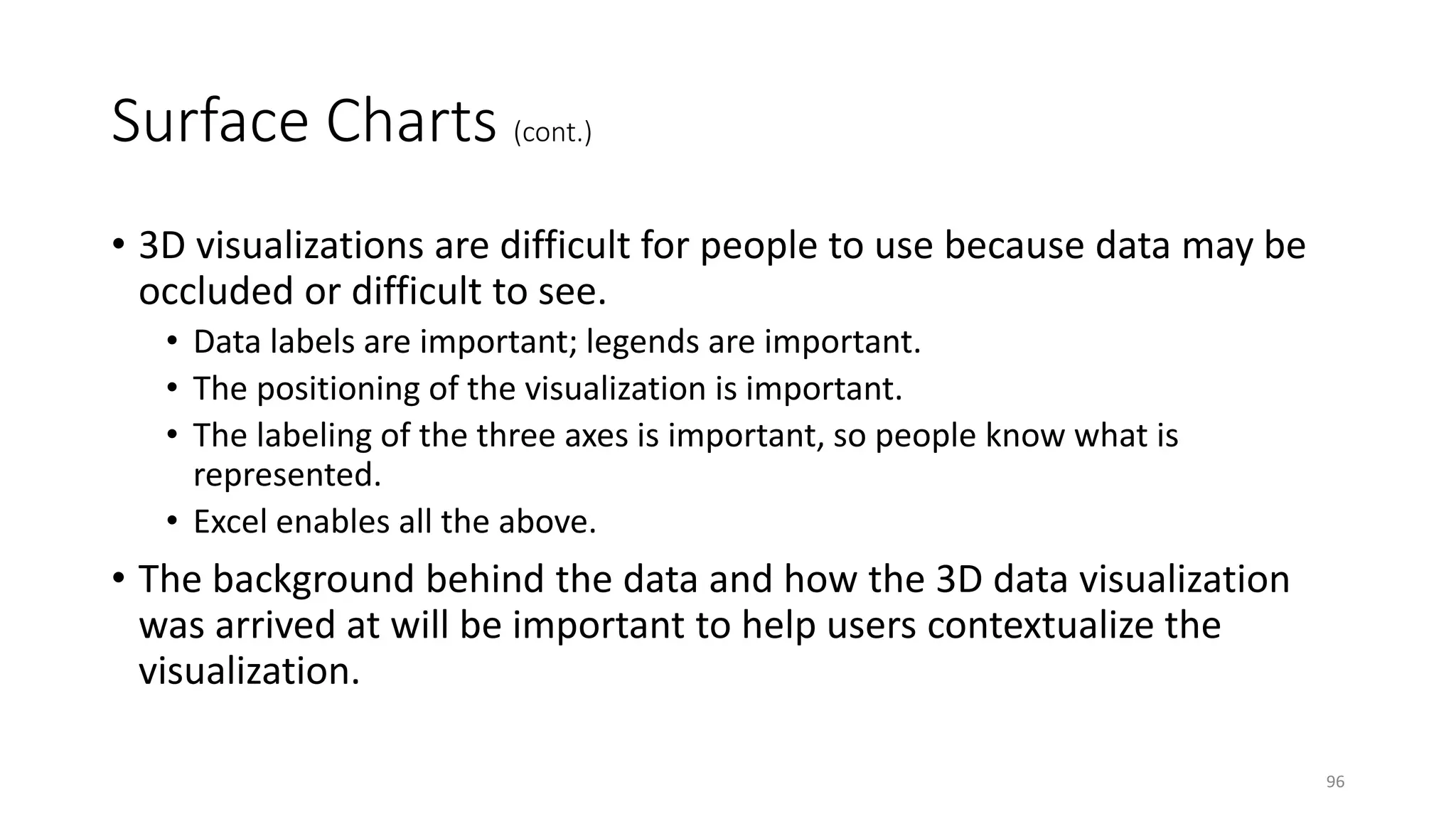 Surface Charts (cont.)

• 3D visualizations are difficult for people to use because data may be occluded or difficult to see.
• Data labels are important; legends are important.
• The positioning of the visualization is important.
• The labeling of the three axes is important, so people know what is represented.
• Excel enables all the above.

• The background behind the data and how the 3D data visualization was arrived at will be important to help users contextualize the visualization.

96